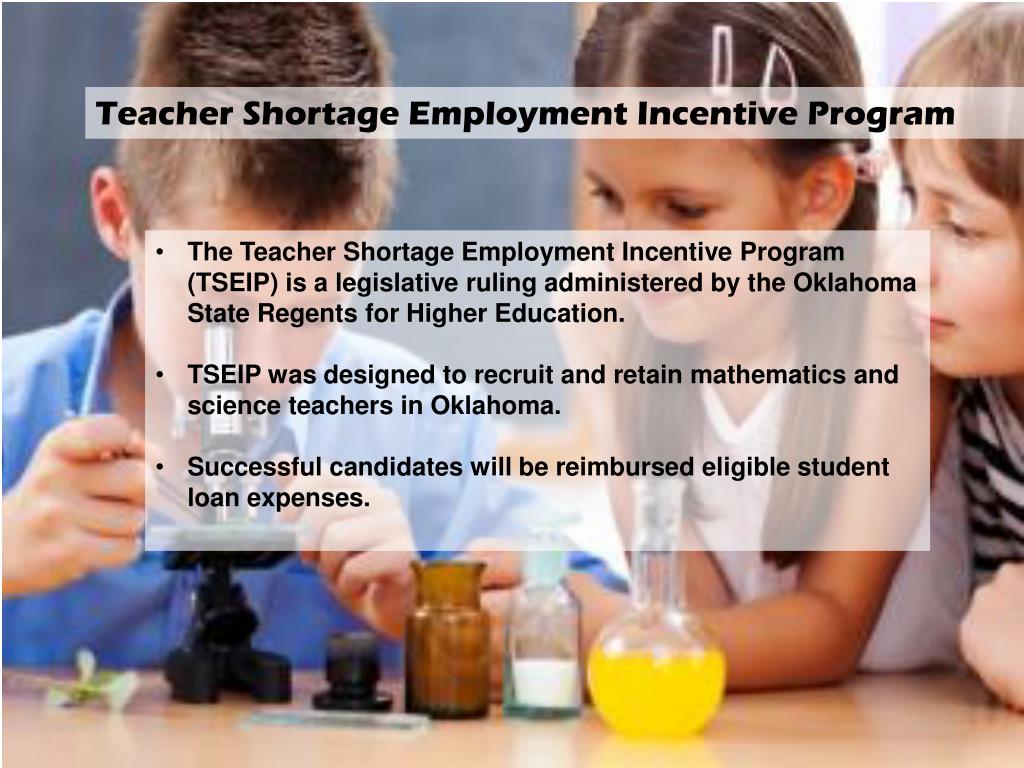 Teacher Shortage Employment Incentive Program

• The Teacher Shortage Employment Incentive Program (TSEIP) is a legislative ruling administered by the Oklahoma State Regents for Higher Education.

• TSEIP was designed to recruit and retain mathematics and science teachers in Oklahoma.

• Successful candidates will be reimbursed eligible student loan expenses.